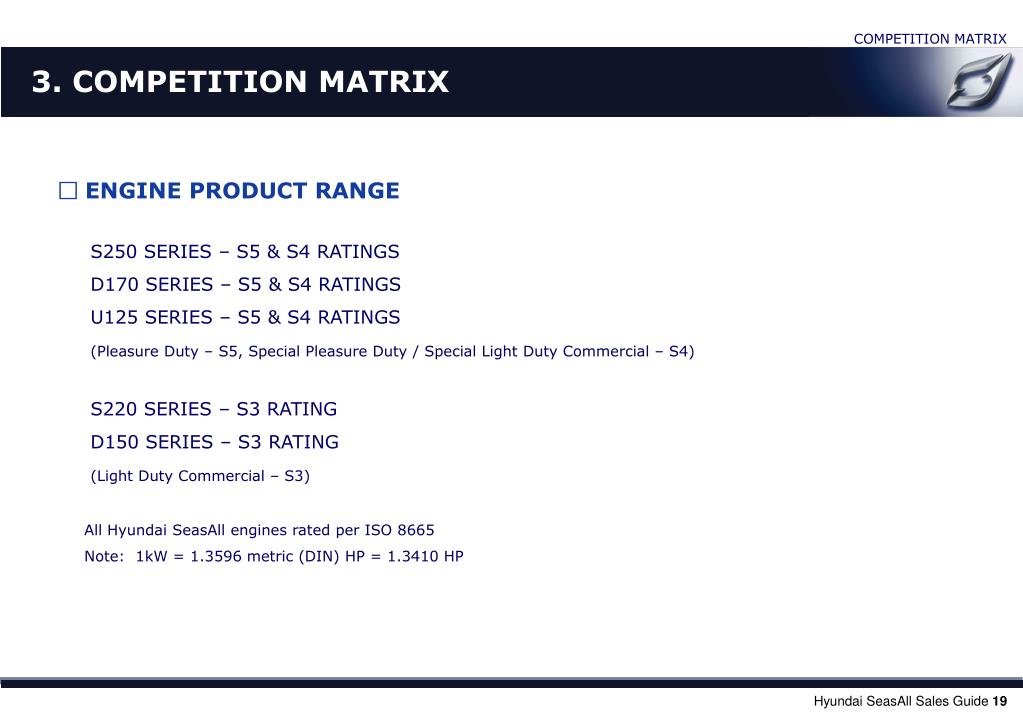 COMPETITION MATRIX

3. COMPETITION MATRIX

□ ENGINE PRODUCT RANGE

S250 SERIES – S5 & S4 RATINGS
D170 SERIES – S5 & S4 RATINGS
U125 SERIES – S5 & S4 RATINGS
(Pleasure Duty – S5, Special Pleasure Duty / Special Light Duty Commercial – S4)

S220 SERIES – S3 RATING
D150 SERIES – S3 RATING
(Light Duty Commercial – S3)

All Hyundai SeasAll engines rated per ISO 8665
Note: 1kW = 1.3596 metric (DIN) HP = 1.3410 HP

Hyundai SeasAll Sales Guide 19